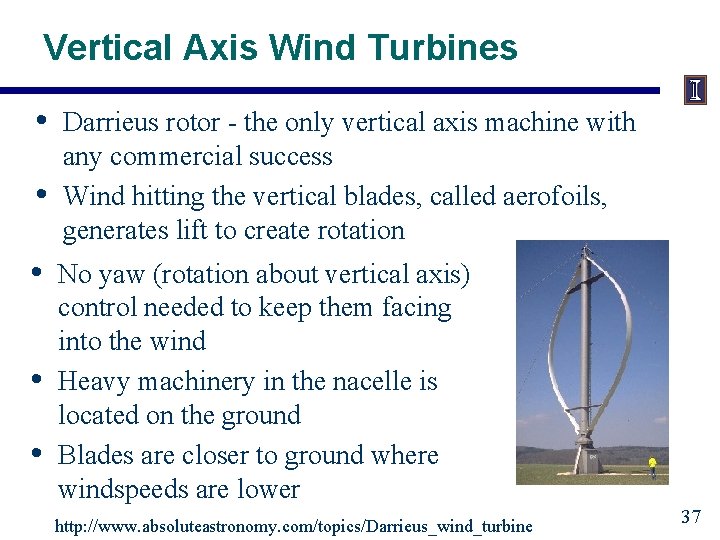 Vertical Axis Wind Turbines

I

• Darrieus rotor - the only vertical axis machine with any commercial success

• Wind hitting the vertical blades, called aerofoils, generates lift to create rotation

• No yaw (rotation about vertical axis) control needed to keep them facing into the wind

• Heavy machinery in the nacelle is located on the ground

• Blades are closer to ground where windspeeds are lower

http://www.absoluteastronomy.com/topics/Darrieus_wind_turbine

37